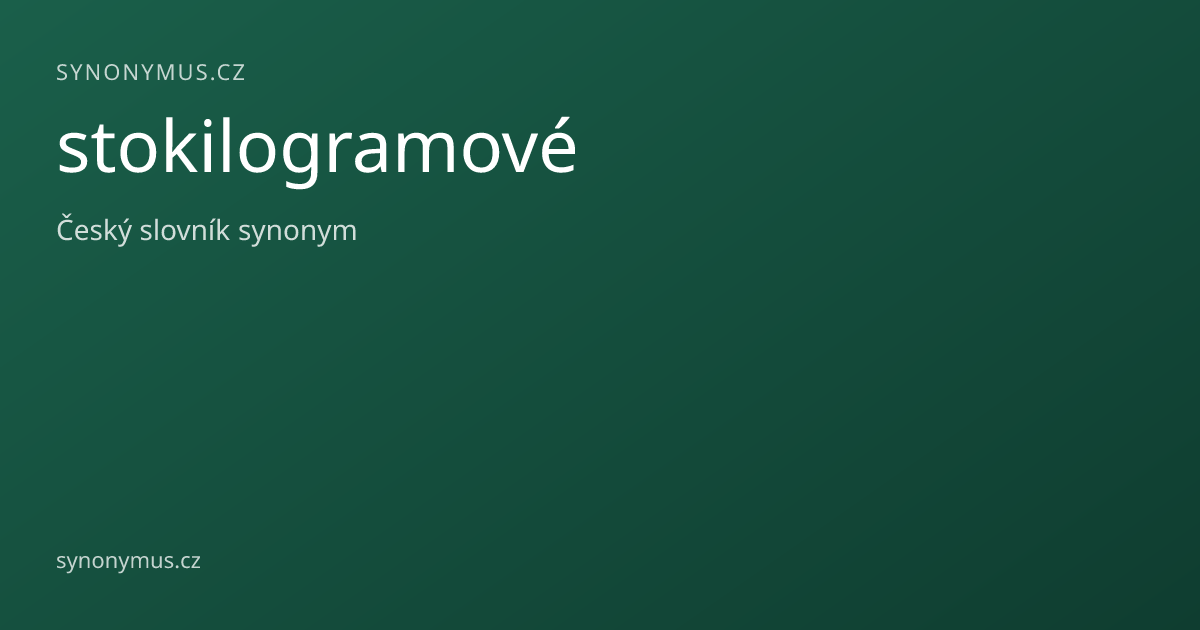 SYNONYMUS.CZ

stokilogramové

Český slovník synonym

synonymus.cz